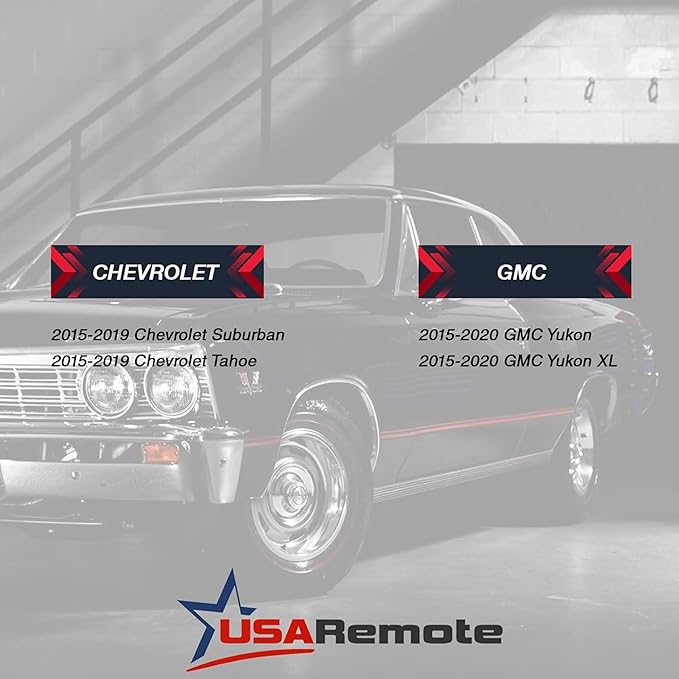 CHEVROLET

2015-2019 Chevrolet Suburban
2015-2019 Chevrolet Tahoe

GMC

2015-2020 GMC Yukon
2015-2020 GMC Yukon XL

USARemote